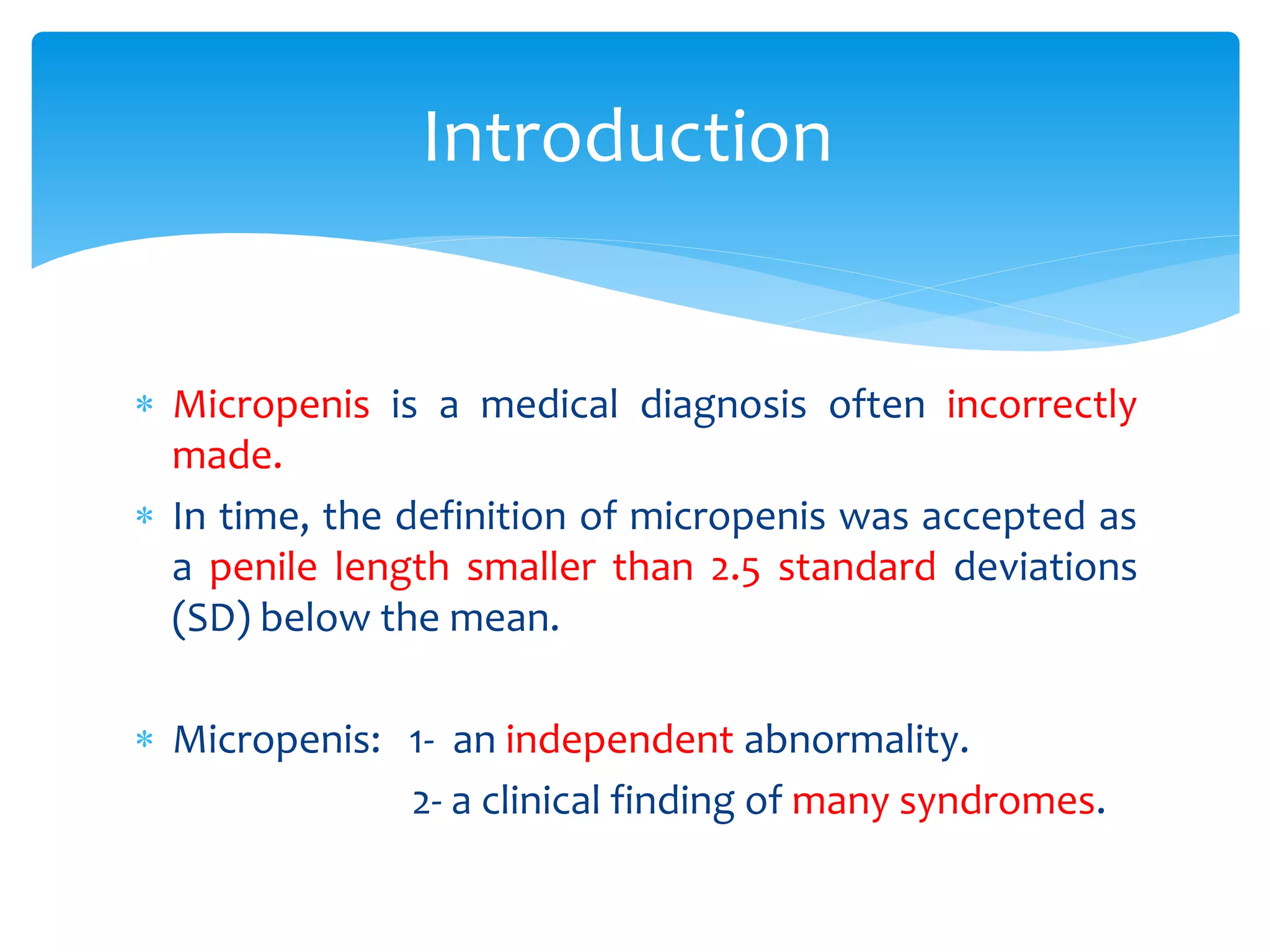 Introduction

* Micropenis is a medical diagnosis often incorrectly made.
* In time, the definition of micropenis was accepted as a penile length smaller than 2.5 standard deviations (SD) below the mean.

* Micropenis: 1- an independent abnormality.
2- a clinical finding of many syndromes.